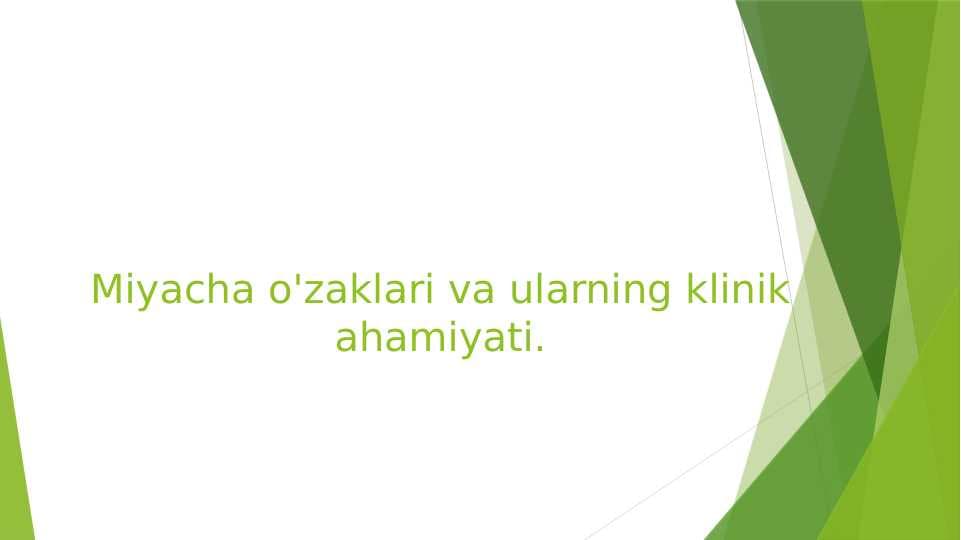 Miyacha o'zaklari va ularning klinik ahamiyati.